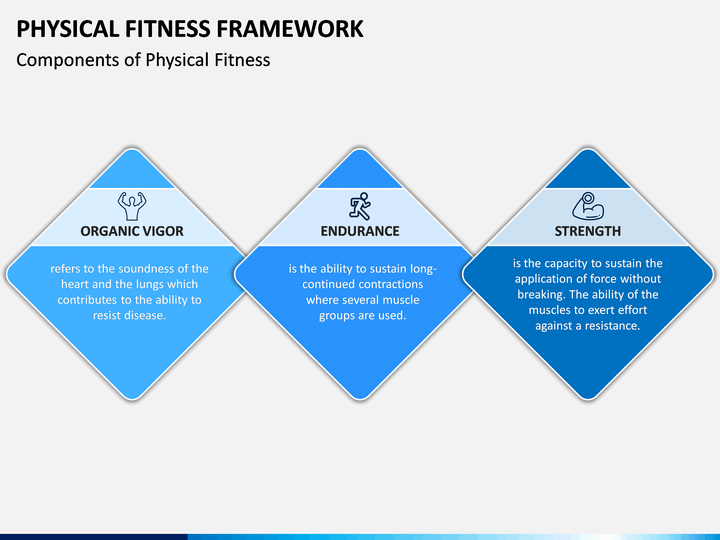 PHYSICAL FITNESS FRAMEWORK

Components of Physical Fitness

ORGANIC VIGOR

refers to the soundness of the heart and the lungs which contributes to the ability to resist disease.

ENDURANCE

is the ability to sustain long-continued contractions where several muscle groups are used.

STRENGTH

is the capacity to sustain the application of force without breaking. The ability of the muscles to exert effort against a resistance.